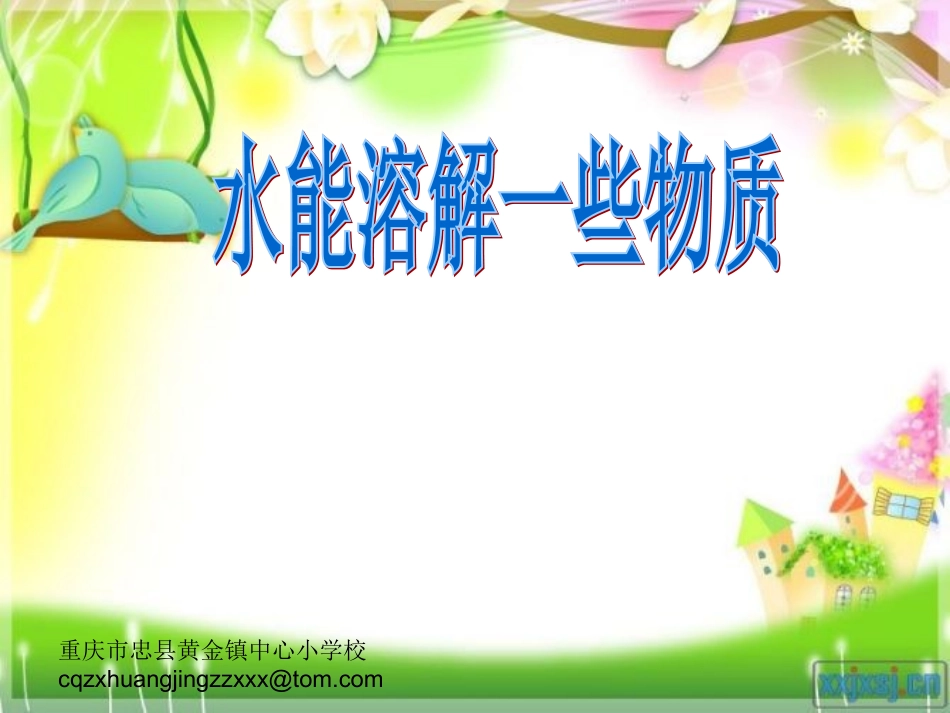 水能溶解一些物质

重庆市忠县黄金镇中心小学校
cqzxhuangjingzzxxx@tom.com

xxjxsj.cn